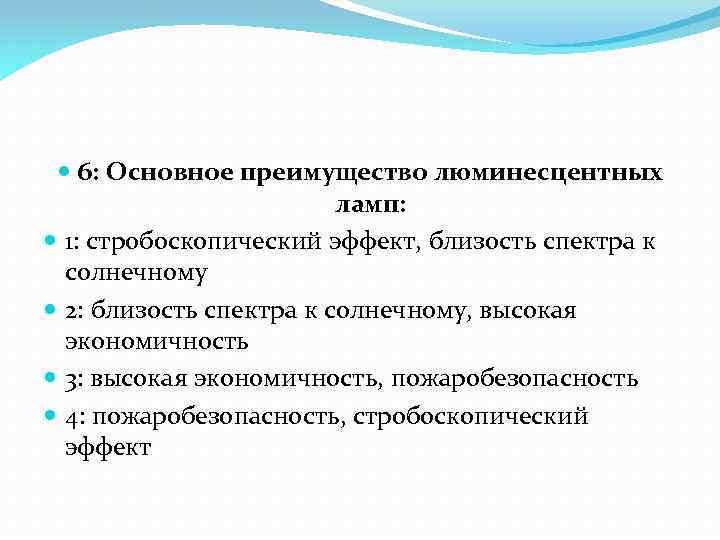 6: Основное преимущество люминесцентных ламп:

1: стробоскопический эффект, близость спектра к солнечному

2: близость спектра к солнечному, высокая экономичность

3: высокая экономичность, пожаробезопасность

4: пожаробезопасность, стробоскопический эффект